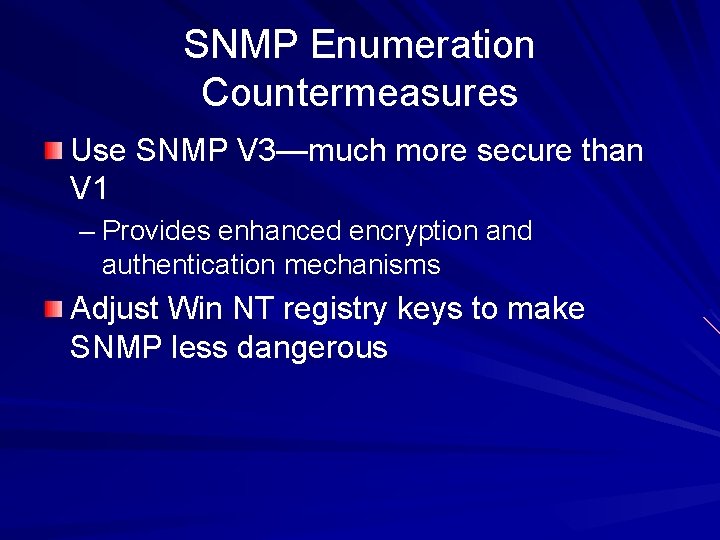 SNMP Enumeration Countermeasures

Use SNMP V3—much more secure than V1

– Provides enhanced encryption and authentication mechanisms

Adjust Win NT registry keys to make SNMP less dangerous